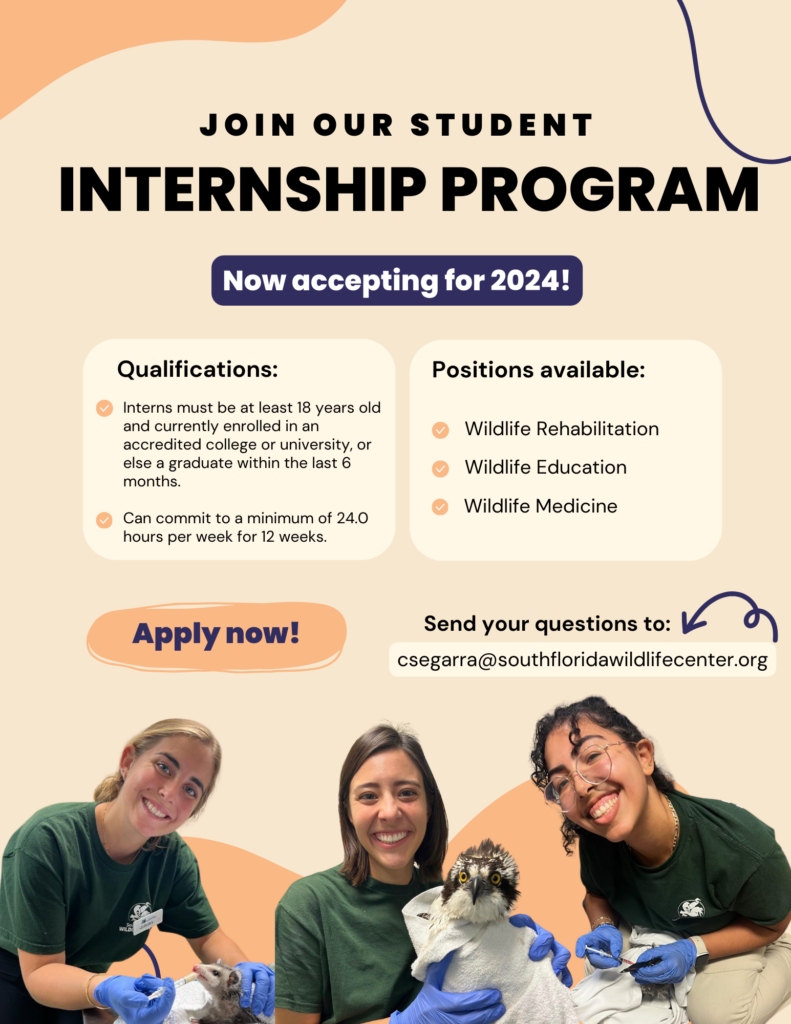 JOIN OUR STUDENT

INTERNSHIP PROGRAM

Now accepting for 2024!

Qualifications:

Interns must be at least 18 years old and currently enrolled in an accredited college or university, or else a graduate within the last 6 months.

Can commit to a minimum of 24.0 hours per week for 12 weeks.

Positions available:

Wildlife Rehabilitation

Wildlife Education

Wildlife Medicine

Apply now!

Send your questions to:

csegarra@southfloridawildlifecenter.org